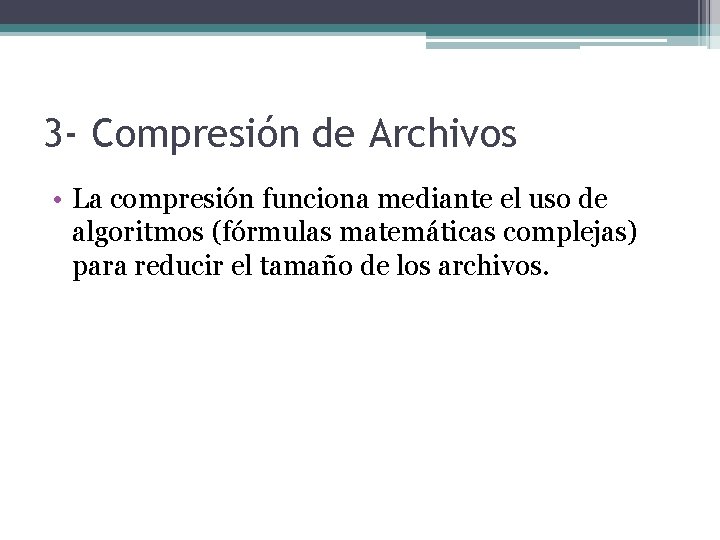 3- Compresión de Archivos

• La compresión funciona mediante el uso de algoritmos (fórmulas matemáticas complejas) para reducir el tamaño de los archivos.